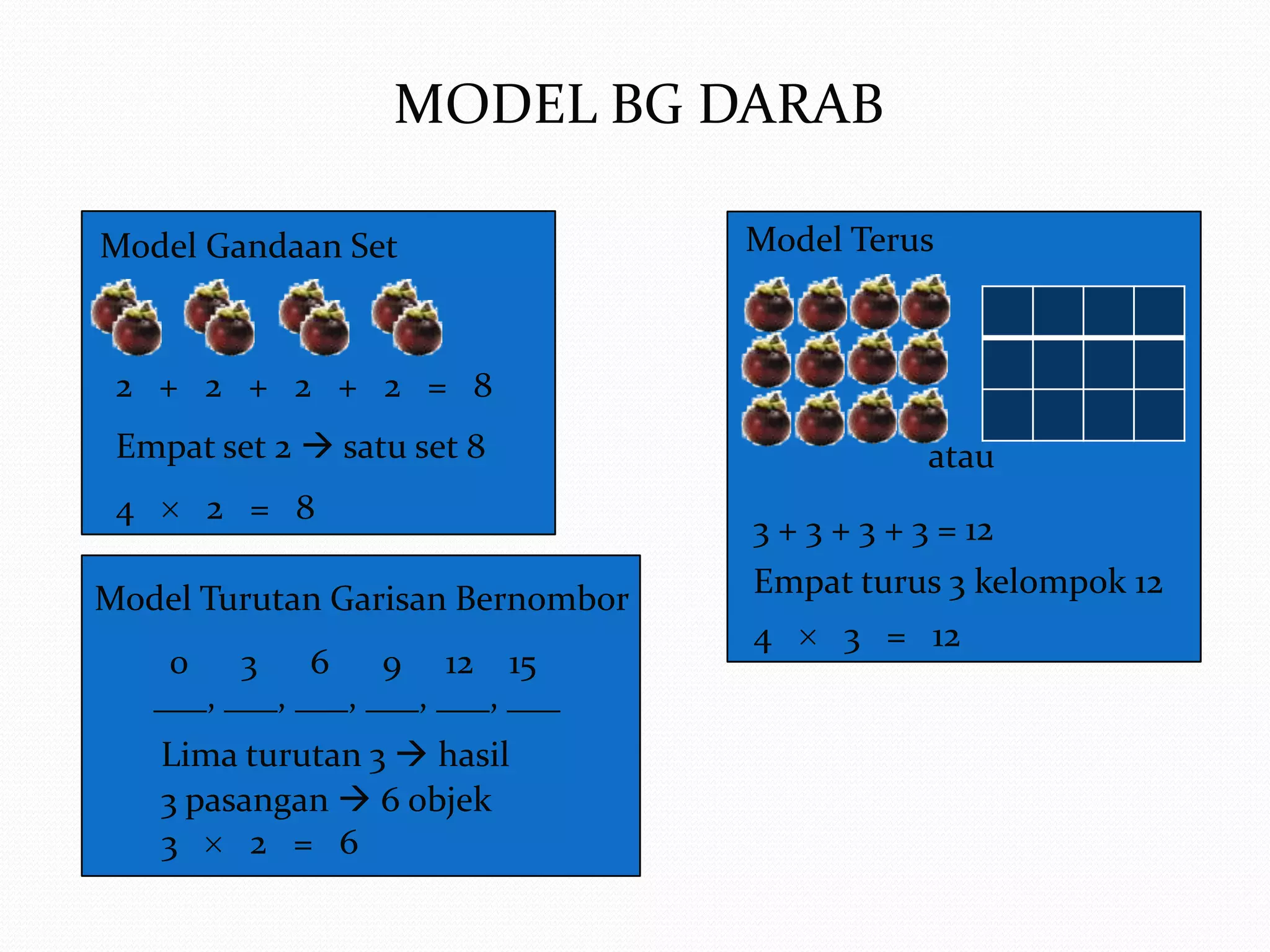 MODEL BG DARAB

Model Gandaan Set

2 + 2 + 2 + 2 = 8

Empat set 2 → satu set 8

4 × 2 = 8

Model Turutan Garisan Bernombor

0 3 6 9 12 15

___, ___, ___, ___, ___, ___

Lima turutan 3 → hasil
3 pasangan → 6 objek
3 × 2 = 6

Model Terus

atau

3 + 3 + 3 + 3 = 12

Empat turus 3 kelompok 12

4 × 3 = 12